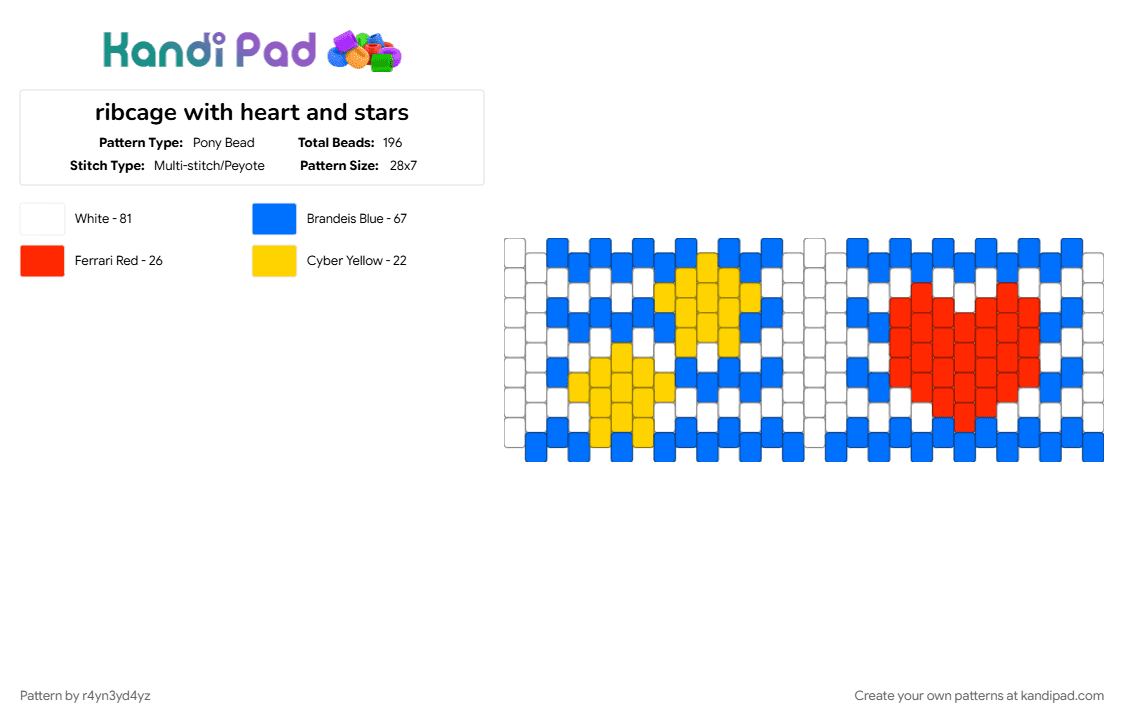 Kandi Pad

ribcage with heart and stars

Pattern Type: Pony Bead
Total Beads: 196
Stitch Type: Multi-stitch/Peyote
Pattern Size: 28x7

White - 81
Brandeis Blue - 67
Ferrari Red - 26
Cyber Yellow - 22

Pattern by r4yn3yd4yz

Create your own patterns at kandipad.com